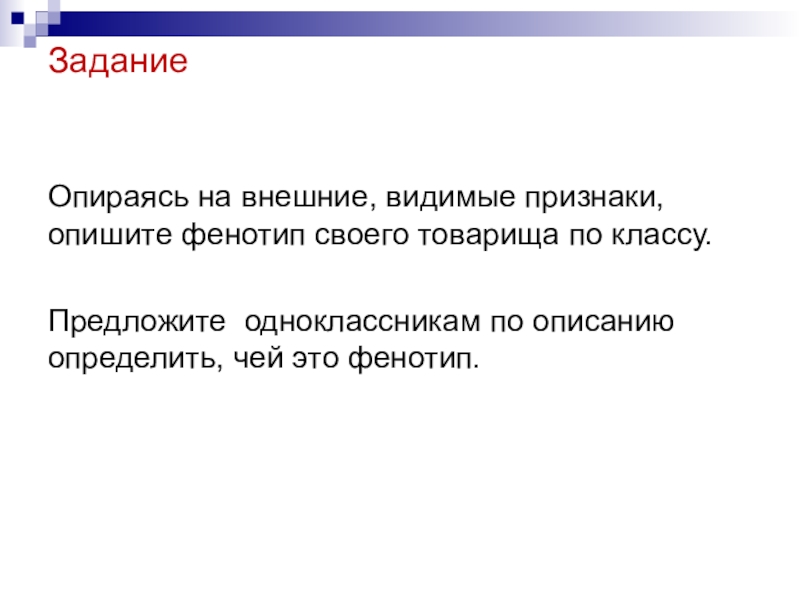 Задание

Опираясь на внешние, видимые признаки, опишите фенотип своего товарища по классу.

Предложите одноклассникам по описанию определить, чей это фенотип.